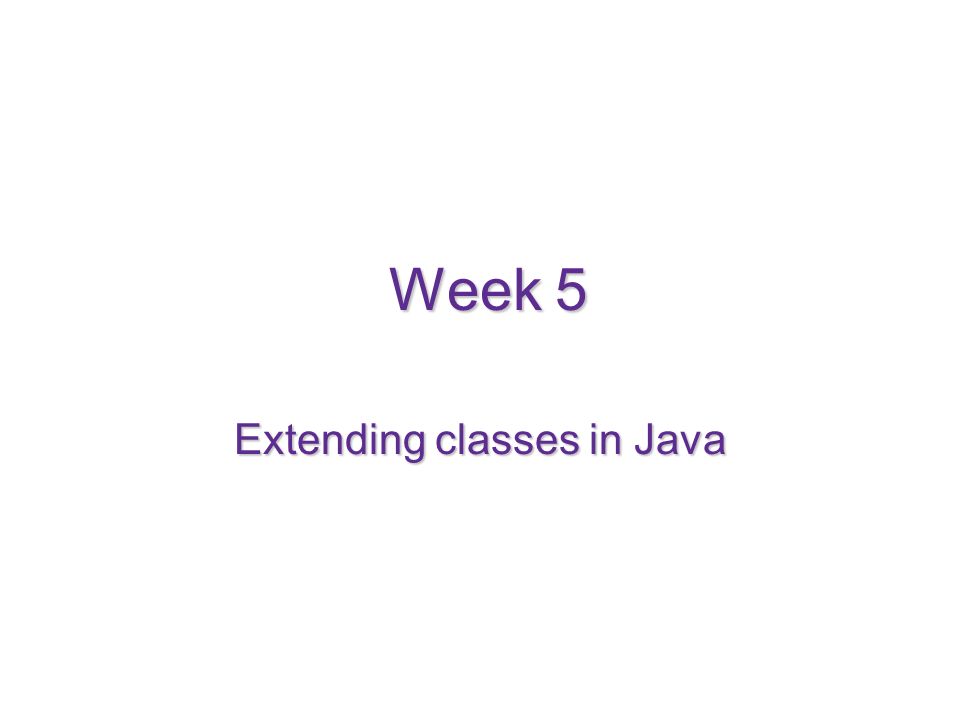 Week 5

Extending classes in Java